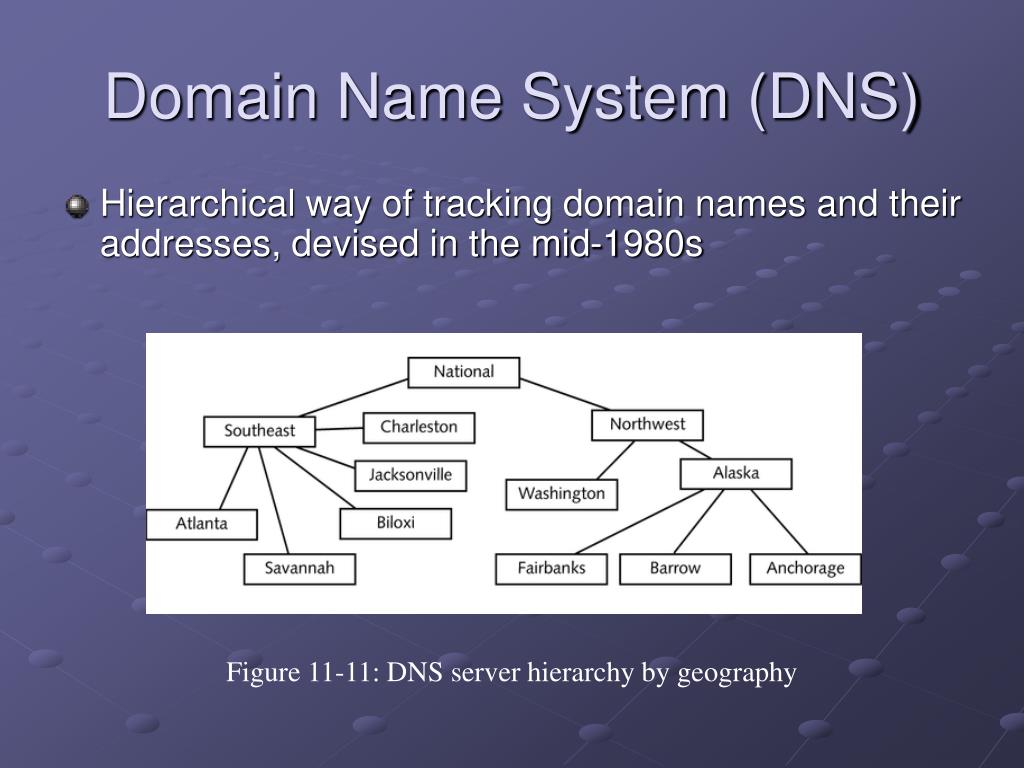 Domain Name System (DNS)

Hierarchical way of tracking domain names and their addresses, devised in the mid-1980s

National
Southeast
Charleston
Northwest
Jacksonville
Alaska
Washington
Atlanta
Biloxi
Savannah
Fairbanks
Barrow
Anchorage

Figure 11-11: DNS server hierarchy by geography